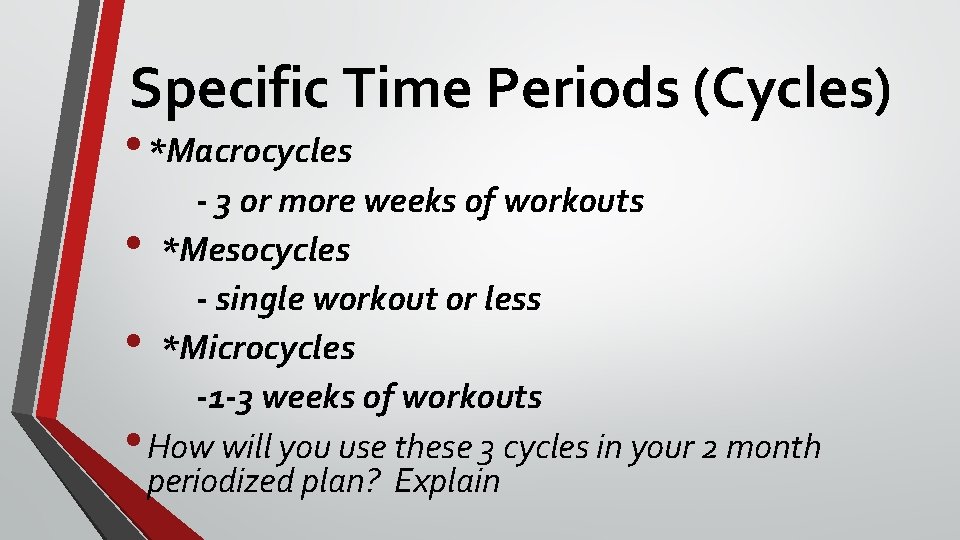 Specific Time Periods (Cycles)

• *Macrocycles

- 3 or more weeks of workouts

• *Mesocycles

- single workout or less

• *Microcycles

-1-3 weeks of workouts

• How will you use these 3 cycles in your 2 month periodized plan? Explain